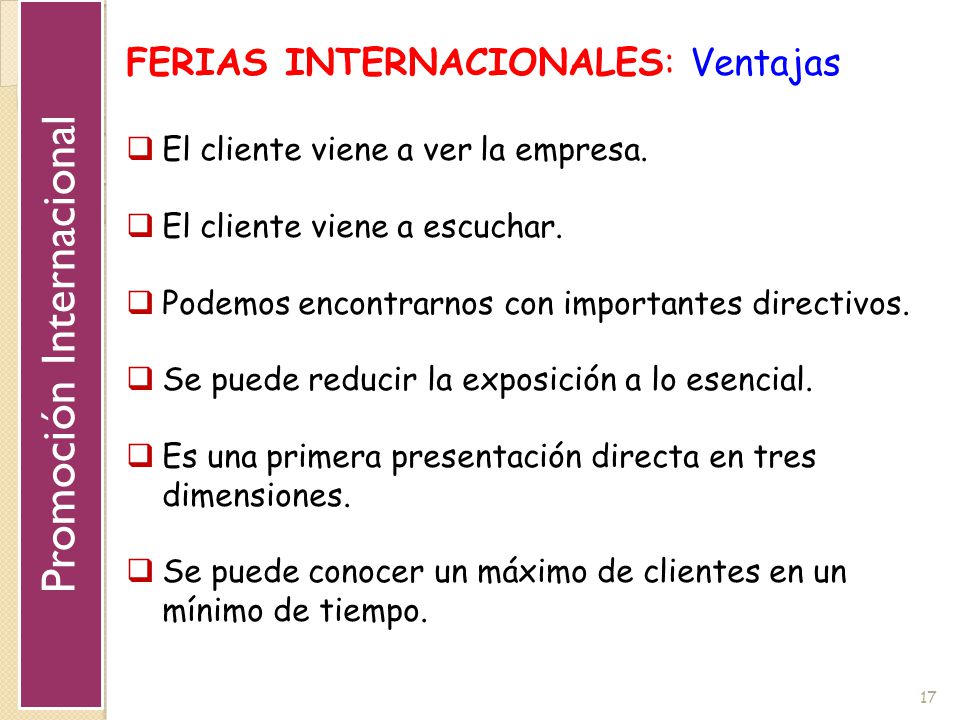 Promoción Internacional

FERIAS INTERNACIONALES: Ventajas

❑ El cliente viene a ver la empresa.

❑ El cliente viene a escuchar.

❑ Podemos encontrarnos con importantes directivos.

❑ Se puede reducir la exposición a lo esencial.

❑ Es una primera presentación directa en tres dimensiones.

❑ Se puede conocer un máximo de clientes en un mínimo de tiempo.

17